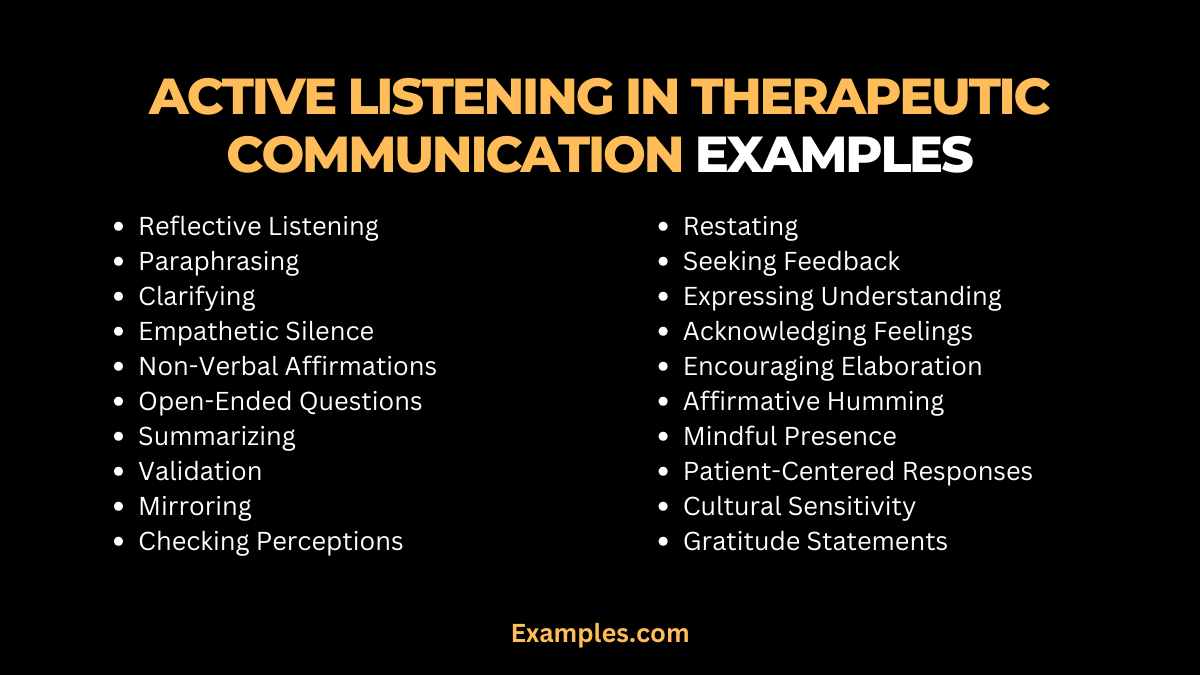 ACTIVE LISTENING IN THERAPEUTIC COMMUNICATION EXAMPLES

- Reflective Listening
- Paraphrasing
- Clarifying
- Empathetic Silence
- Non-Verbal Affirmations
- Open-Ended Questions
- Summarizing
- Validation
- Mirroring
- Checking Perceptions

- Restating
- Seeking Feedback
- Expressing Understanding
- Acknowledging Feelings
- Encouraging Elaboration
- Affirmative Humming
- Mindful Presence
- Patient-Centered Responses
- Cultural Sensitivity
- Gratitude Statements

Examples.com